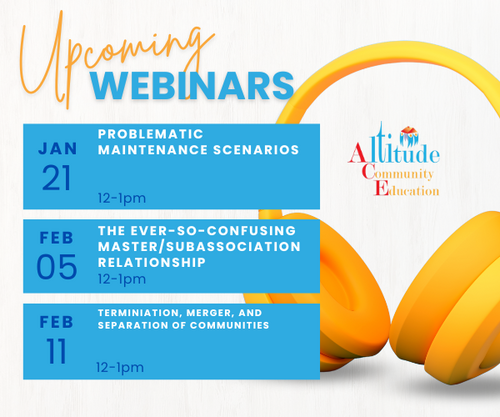 Upcoming
WEBINARS

JAN
21
PROBLEMATIC MAINTENANCE SCENARIOS
12-1pm

FEB
05
THE EVER-SO-CONFUSING MASTER/SUBASSOCIATION RELATIONSHIP
12-1pm

FEB
11
TERMINIATION, MERGER, AND SEPARATION OF COMMUNITIES
12-1pm

Altitude
Community
Education